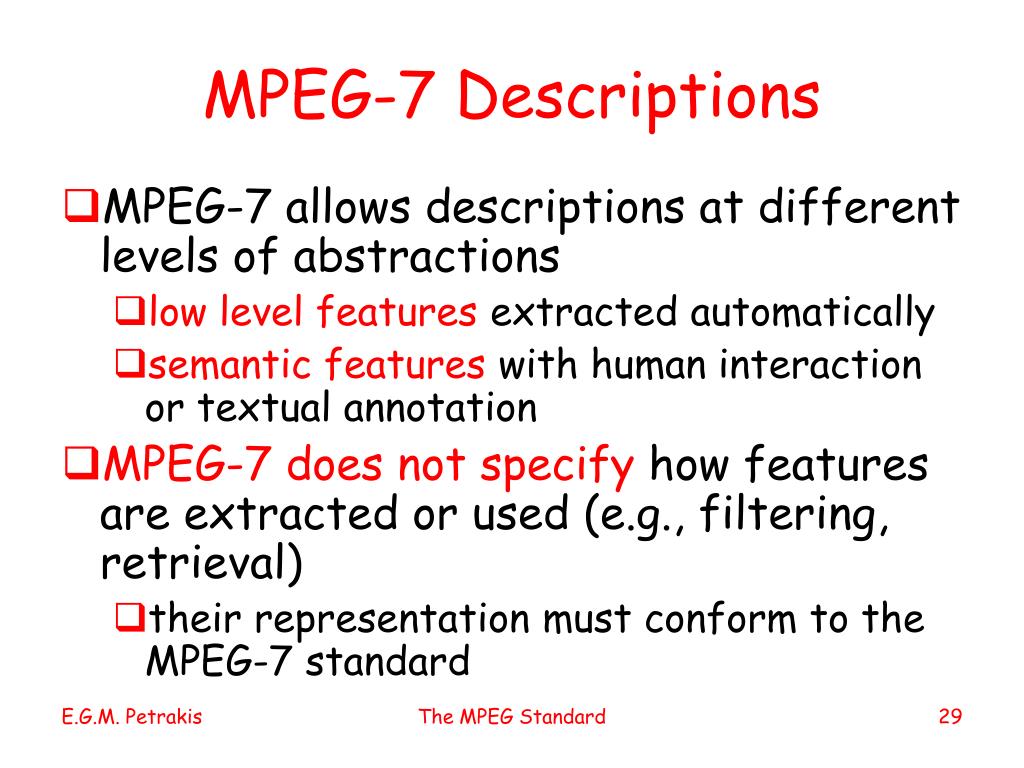 MPEG-7 Descriptions

❑MPEG-7 allows descriptions at different levels of abstractions

❑low level features extracted automatically

❑semantic features with human interaction or textual annotation

❑MPEG-7 does not specify how features are extracted or used (e.g., filtering, retrieval)

❑their representation must conform to the MPEG-7 standard

E.G.M. Petrakis

The MPEG Standard

29